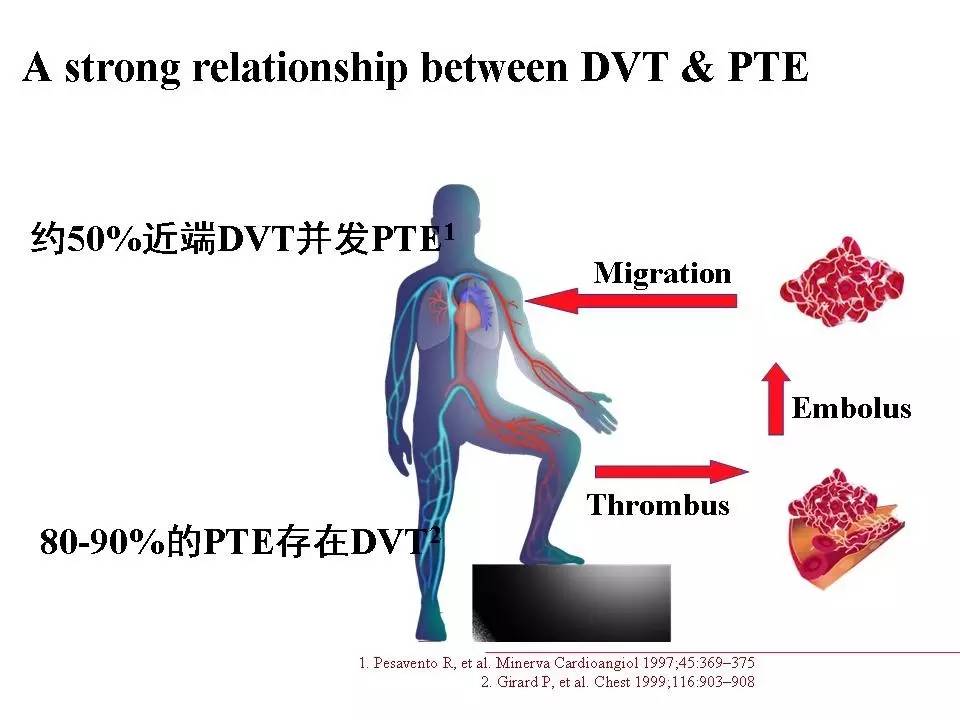 A strong relationship between DVT & PTE

约50%近端DVT并发PTE$^1$

Migration

Embolus

Thrombus

80-90%的PTE存在DVT$^2$

1. Pesavento R, et al. Minerva Cardioangiol 1997;45:369–375
2. Girard P, et al. Chest 1999;116:903–908